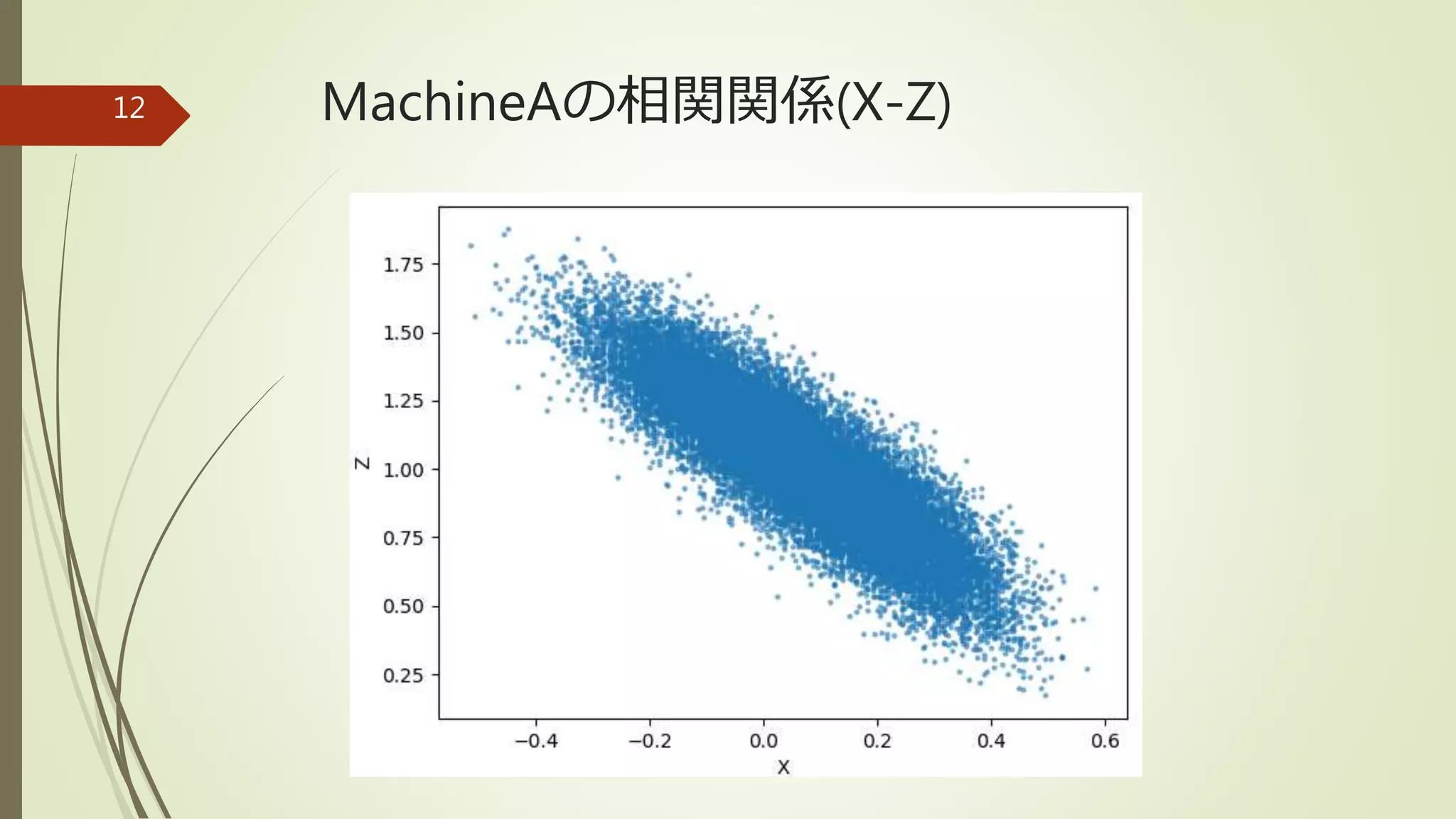 12

MachineAの相関関係(X-Z)

1.75
1.50
1.25
1.00
0.75
0.50
0.25
Z

−0.4 −0.2 0.0 0.2 0.4 0.6
X